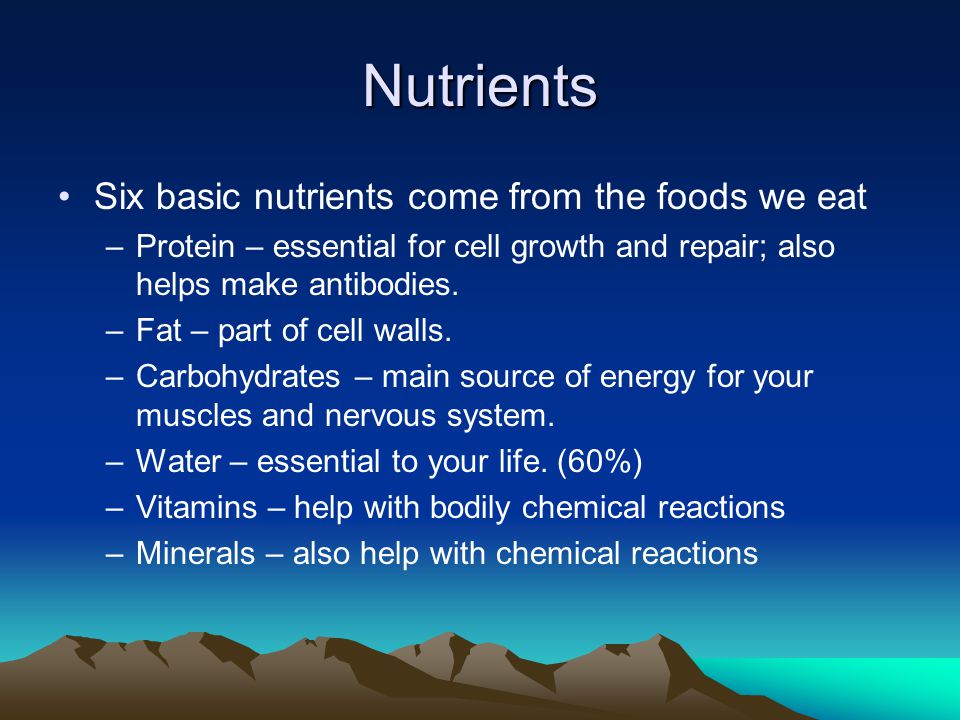 Nutrients

• Six basic nutrients come from the foods we eat
– Protein – essential for cell growth and repair; also helps make antibodies.
– Fat – part of cell walls.
– Carbohydrates – main source of energy for your muscles and nervous system.
– Water – essential to your life. (60%)
– Vitamins – help with bodily chemical reactions
– Minerals – also help with chemical reactions